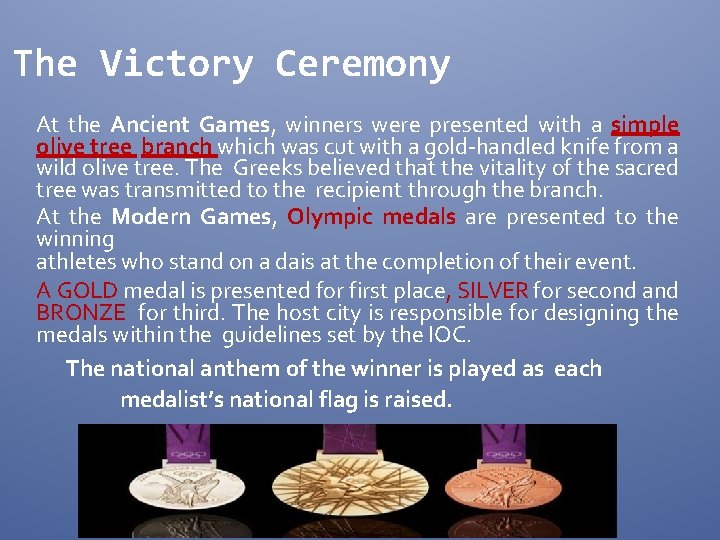 The Victory Ceremony

At the Ancient Games, winners were presented with a simple olive tree branch which was cut with a gold-handled knife from a wild olive tree. The Greeks believed that the vitality of the sacred tree was transmitted to the recipient through the branch.

At the Modern Games, Olympic medals are presented to the winning athletes who stand on a dais at the completion of their event.

A GOLD medal is presented for first place, SILVER for second and BRONZE for third. The host city is responsible for designing the medals within the guidelines set by the IOC.

The national anthem of the winner is played as each medalist's national flag is raised.